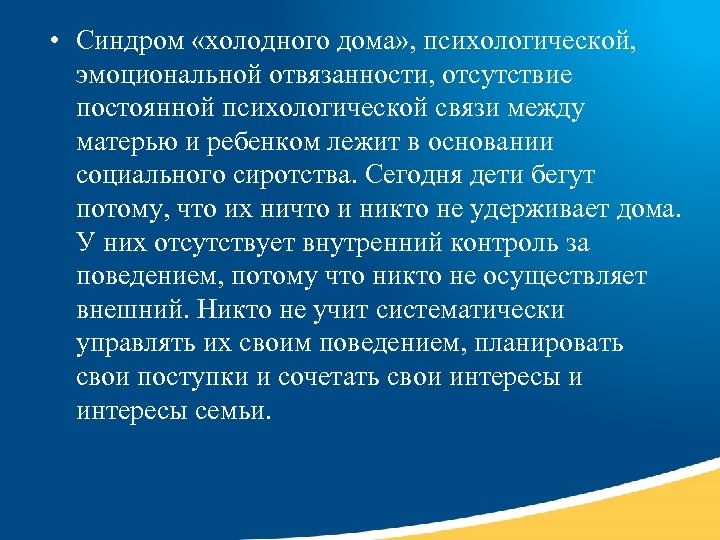 • Синдром «холодного дома», психологической, эмоциональной отвязанности, отсутствие постоянной психологической связи между матерью и ребенком лежит в основании социального сиротства. Сегодня дети бегут потому, что их ничто и никто не удерживает дома. У них отсутствует внутренний контроль за поведением, потому что никто не осуществляет внешний. Никто не учит систематически управлять их своим поведением, планировать свои поступки и сочетать свои интересы и интересы семьи.